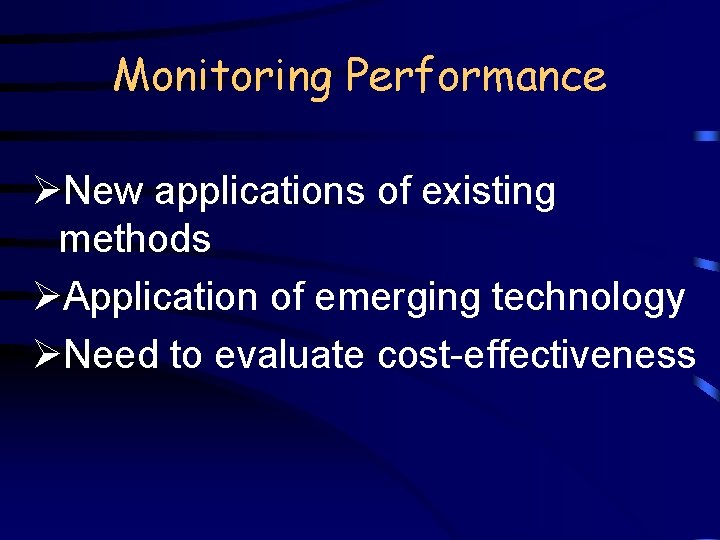 Monitoring Performance

➢New applications of existing methods

➢Application of emerging technology

➢Need to evaluate cost-effectiveness